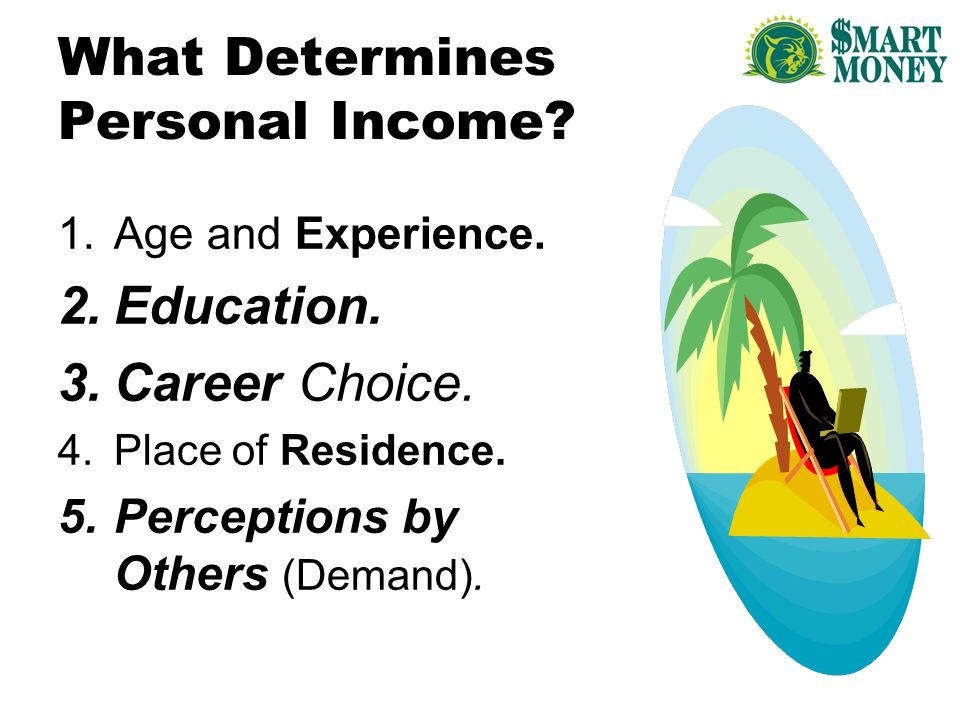 What Determines Personal Income?

$MART MONEY

1. Age and Experience.

2. Education.

3. Career Choice.

4. Place of Residence.

5. Perceptions by Others (Demand).